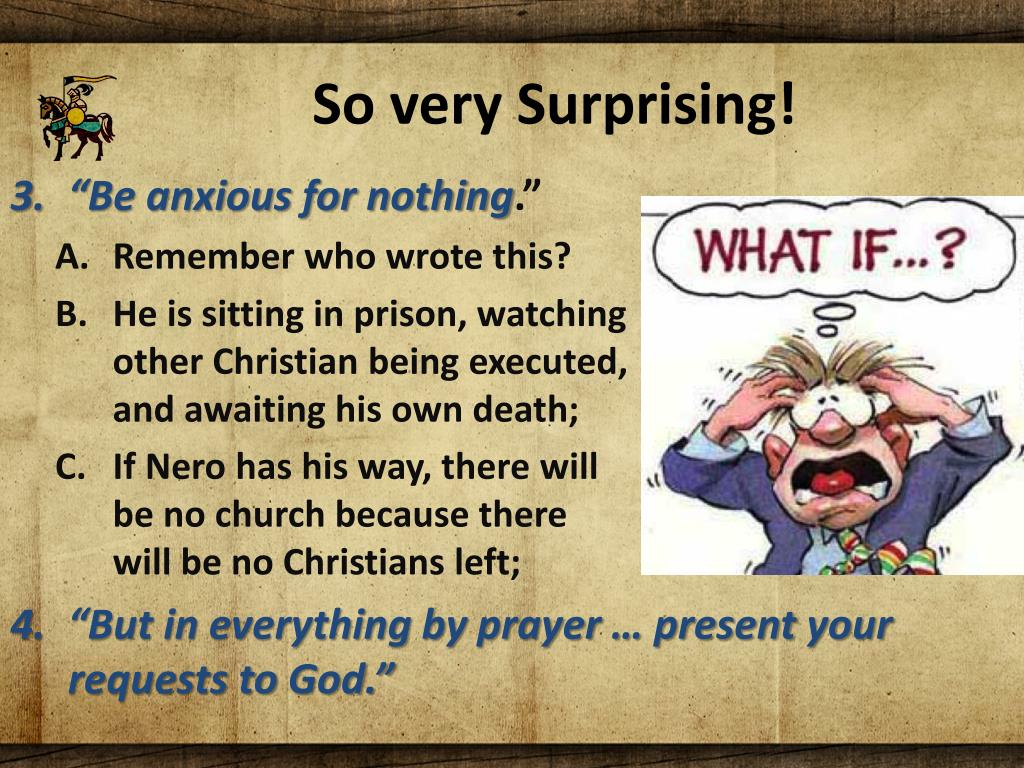 So very Surprising!

3. “Be anxious for nothing.”

A. Remember who wrote this?

B. He is sitting in prison, watching other Christian being executed, and awaiting his own death;

C. If Nero has his way, there will be no church because there will be no Christians left;

WHAT IF...?

4. “But in everything by prayer … present your requests to God.”